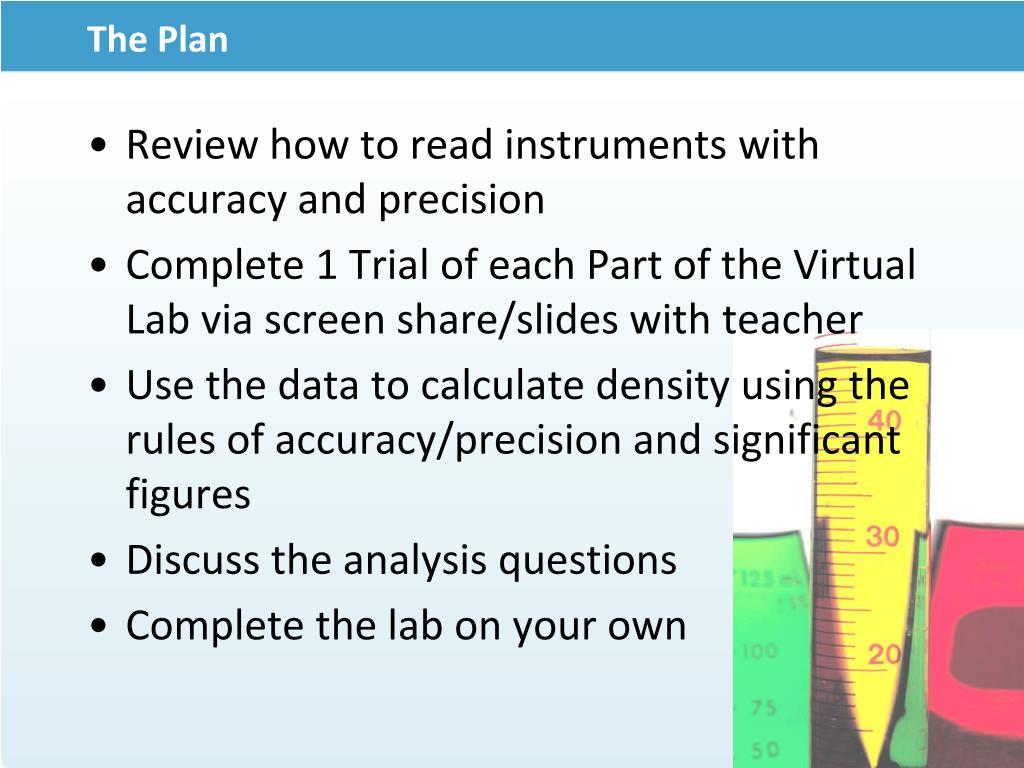 The Plan

• Review how to read instruments with accuracy and precision
• Complete 1 Trial of each Part of the Virtual Lab via screen share/slides with teacher
• Use the data to calculate density using the rules of accuracy/precision and significant figures
• Discuss the analysis questions
• Complete the lab on your own

40
30
20
125 ml
100
75
50